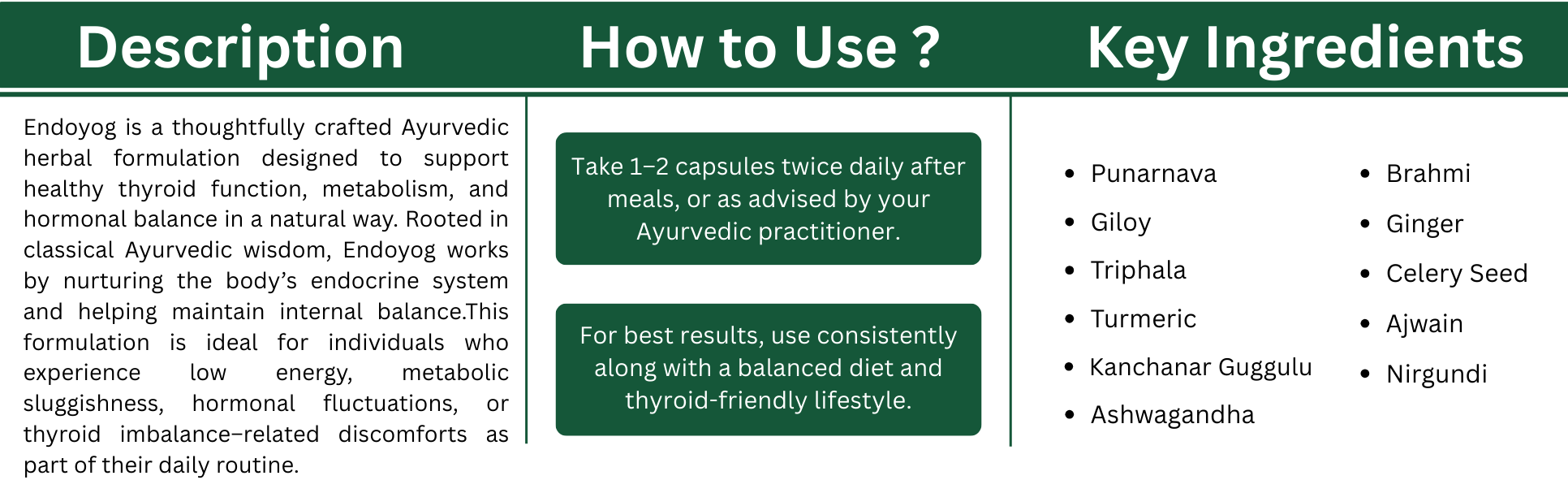 Description

Endoyog is a thoughtfully crafted Ayurvedic herbal formulation designed to support healthy thyroid function, metabolism, and hormonal balance in a natural way. Rooted in classical Ayurvedic wisdom, Endoyog works by nurturing the body's endocrine system and helping maintain internal balance.This formulation is ideal for individuals who experience low energy, metabolic sluggishness, hormonal fluctuations, or thyroid imbalance–related discomforts as part of their daily routine.

How to Use ?

Take 1–2 capsules twice daily after meals, or as advised by your Ayurvedic practitioner.

For best results, use consistently along with a balanced diet and thyroid-friendly lifestyle.

Key Ingredients

- Punarnava
- Giloy
- Triphala
- Turmeric
- Kanchanar Guggulu
- Ashwagandha

- Brahmi
- Ginger
- Celery Seed
- Ajwain
- Nirgundi